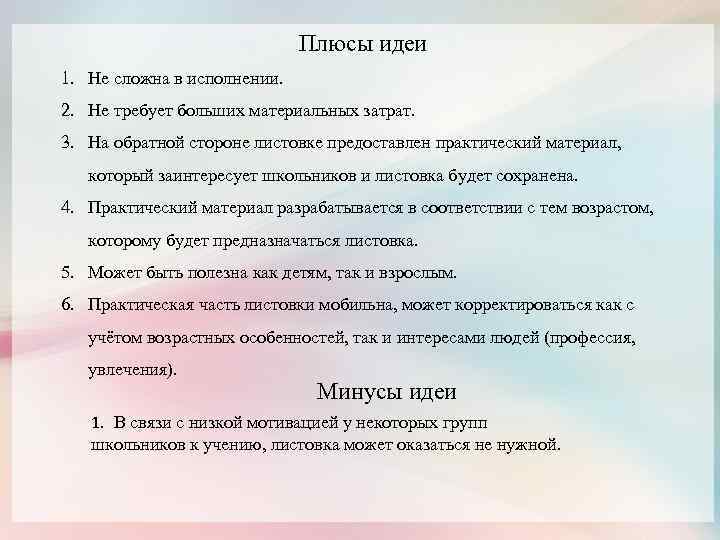 Плюсы идеи

1. Не сложна в исполнении.
2. Не требует больших материальных затрат.
3. На обратной стороне листовке предоставлен практический материал, который заинтересует школьников и листовка будет сохранена.
4. Практический материал разрабатывается в соответствии с тем возрастом, которому будет предназначаться листовка.
5. Может быть полезна как детям, так и взрослым.
6. Практическая часть листовки мобильна, может корректироваться как с учётом возрастных особенностей, так и интересами людей (профессия, увлечения).

Минусы идеи

1. В связи с низкой мотивацией у некоторых групп школьников к учению, листовка может оказаться не нужной.